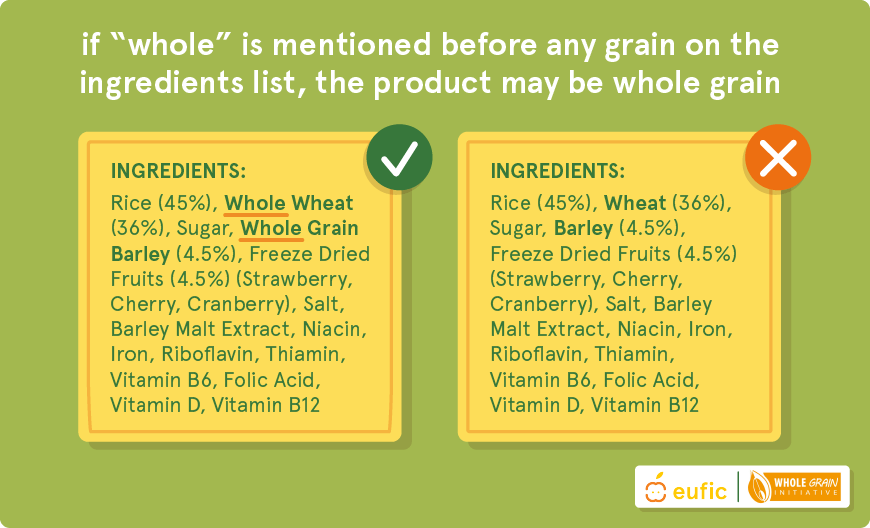 if “whole” is mentioned before any grain on the ingredients list, the product may be whole grain

INGREDIENTS:
Rice (45%), Whole Wheat (36%), Sugar, Whole Grain Barley (4.5%), Freeze Dried Fruits (4.5%) (Strawberry, Cherry, Cranberry), Salt, Barley Malt Extract, Niacin, Iron, Riboflavin, Thiamin, Vitamin B6, Folic Acid, Vitamin D, Vitamin B12

INGREDIENTS:
Rice (45%), Wheat (36%), Sugar, Barley (4.5%), Freeze Dried Fruits (4.5%) (Strawberry, Cherry, Cranberry), Salt, Barley Malt Extract, Niacin, Iron, Riboflavin, Thiamin, Vitamin B6, Folic Acid, Vitamin D, Vitamin B12

eufic

WHOLE GRAIN INITIATIVE